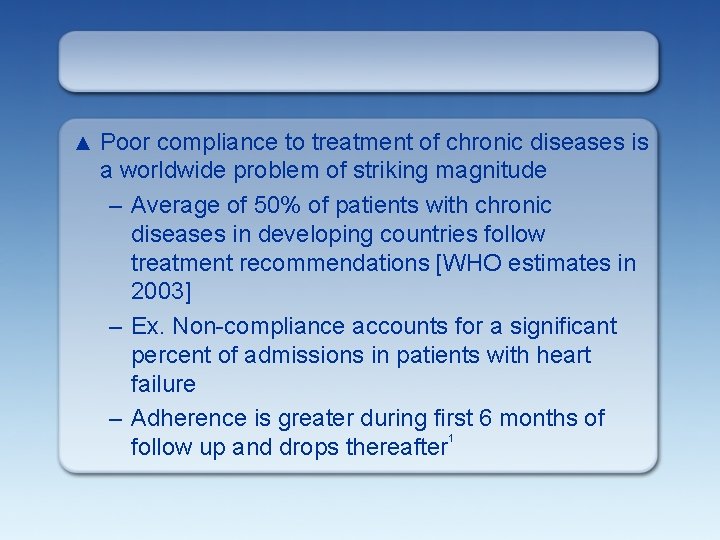 ▲ Poor compliance to treatment of chronic diseases is a worldwide problem of striking magnitude

– Average of 50% of patients with chronic diseases in developing countries follow treatment recommendations [WHO estimates in 2003]

– Ex. Non-compliance accounts for a significant percent of admissions in patients with heart failure

– Adherence is greater during first 6 months of follow up and drops thereafter$^1$